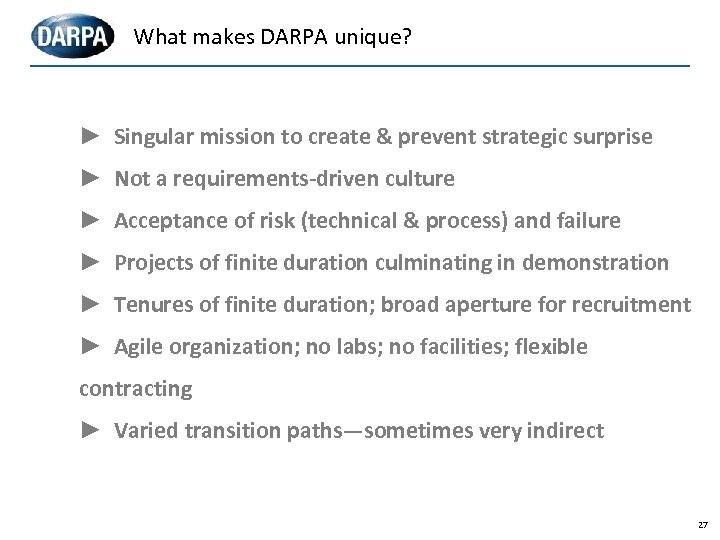 DARPA What makes DARPA unique?

► Singular mission to create & prevent strategic surprise

► Not a requirements-driven culture

► Acceptance of risk (technical & process) and failure

► Projects of finite duration culminating in demonstration

► Tenures of finite duration; broad aperture for recruitment

► Agile organization; no labs; no facilities; flexible contracting

► Varied transition paths—sometimes very indirect

27